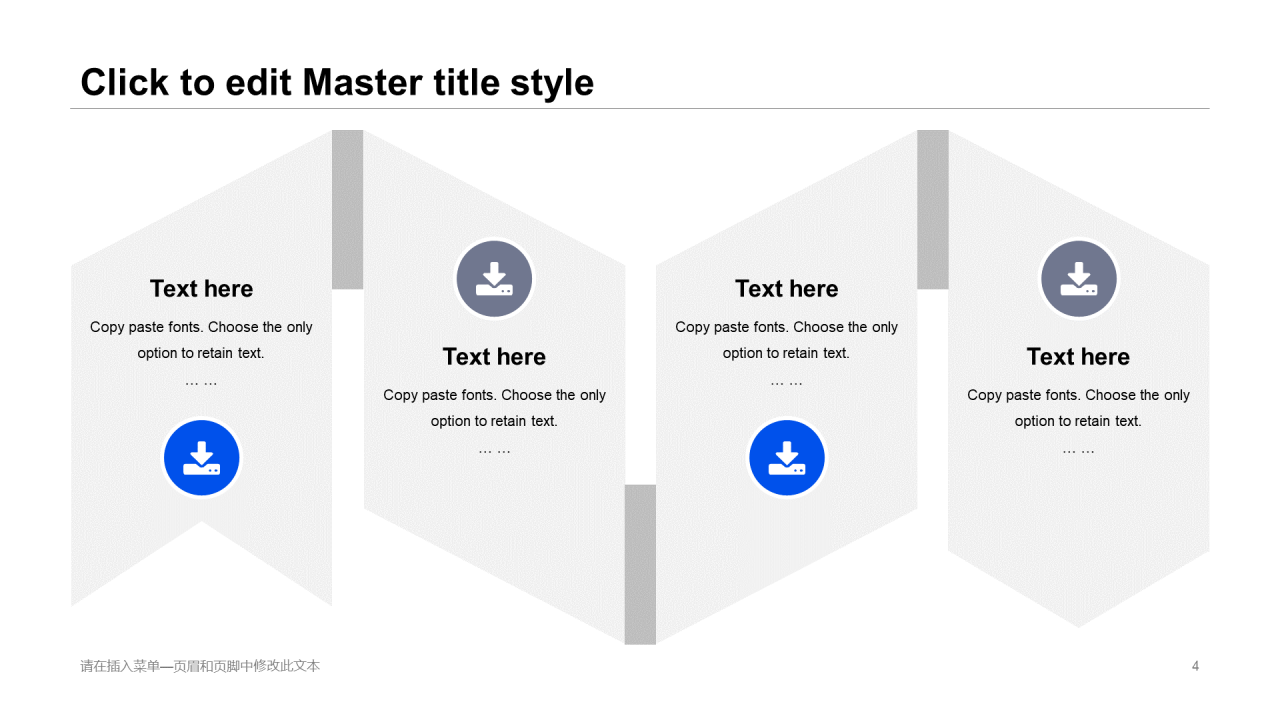 Click to edit Master title style

Text here

Copy paste fonts. Choose the only option to retain text.

… …

Text here

Copy paste fonts. Choose the only option to retain text.

… …

Text here

Copy paste fonts. Choose the only option to retain text.

… …

Text here

Copy paste fonts. Choose the only option to retain text.

… …

请在插入菜单—页眉和页脚中修改此文本

4